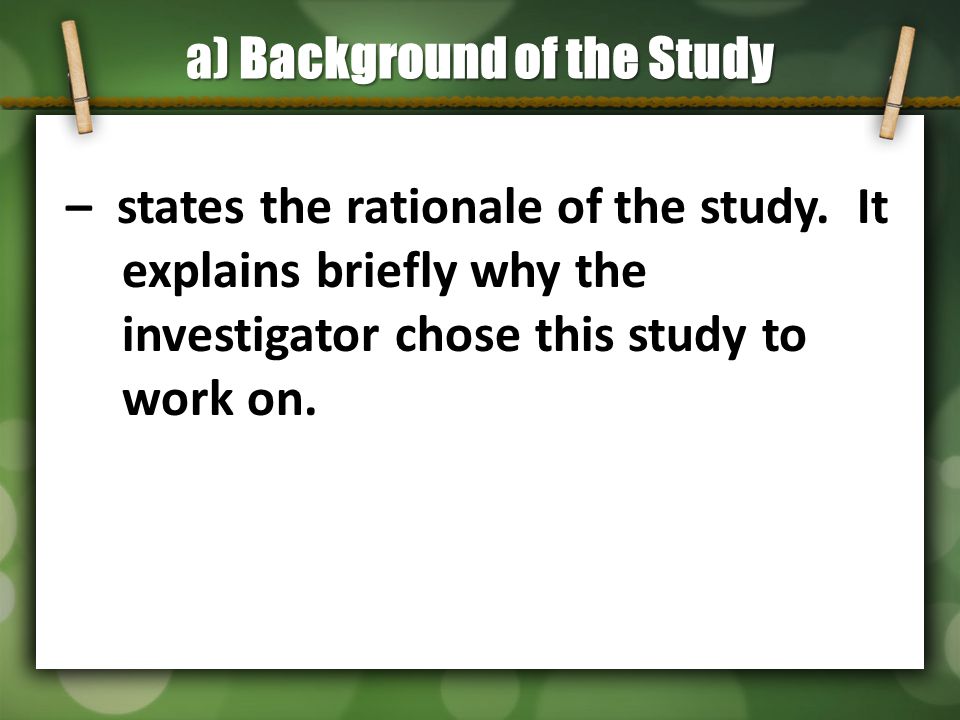 a) Background of the Study

– states the rationale of the study. It explains briefly why the investigator chose this study to work on.